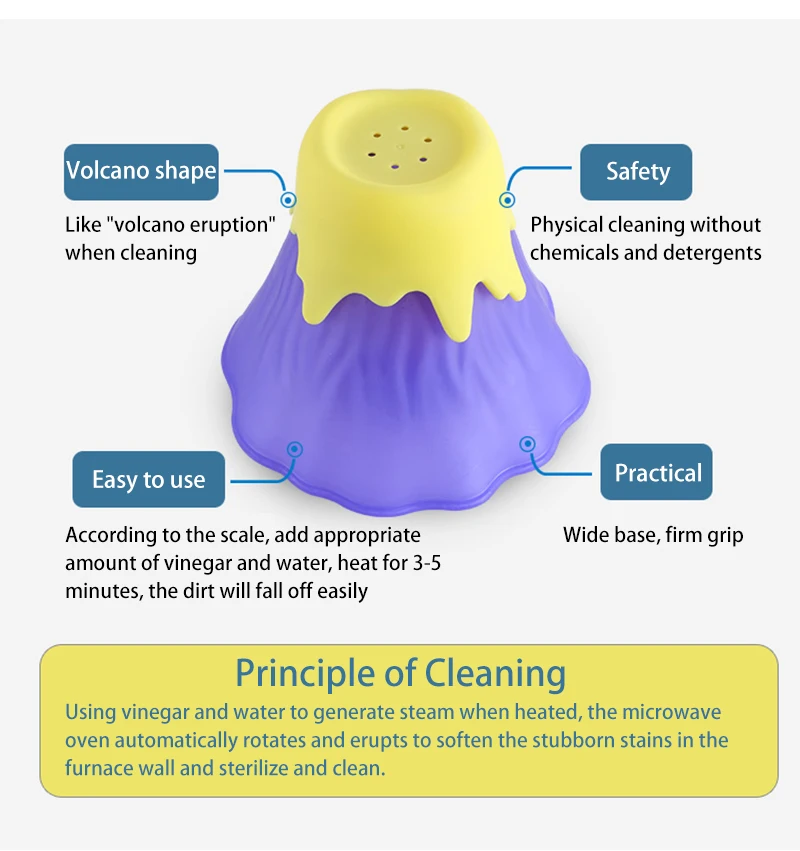 Volcano shape

Like "volcano eruption" when cleaning

Safety

Physical cleaning without chemicals and detergents

Easy to use

According to the scale, add appropriate amount of vinegar and water, heat for 3-5 minutes, the dirt will fall off easily

Practical

Wide base, firm grip

Principle of Cleaning

Using vinegar and water to generate steam when heated, the microwave oven automatically rotates and erupts to soften the stubborn stains in the furnace wall and sterilize and clean.